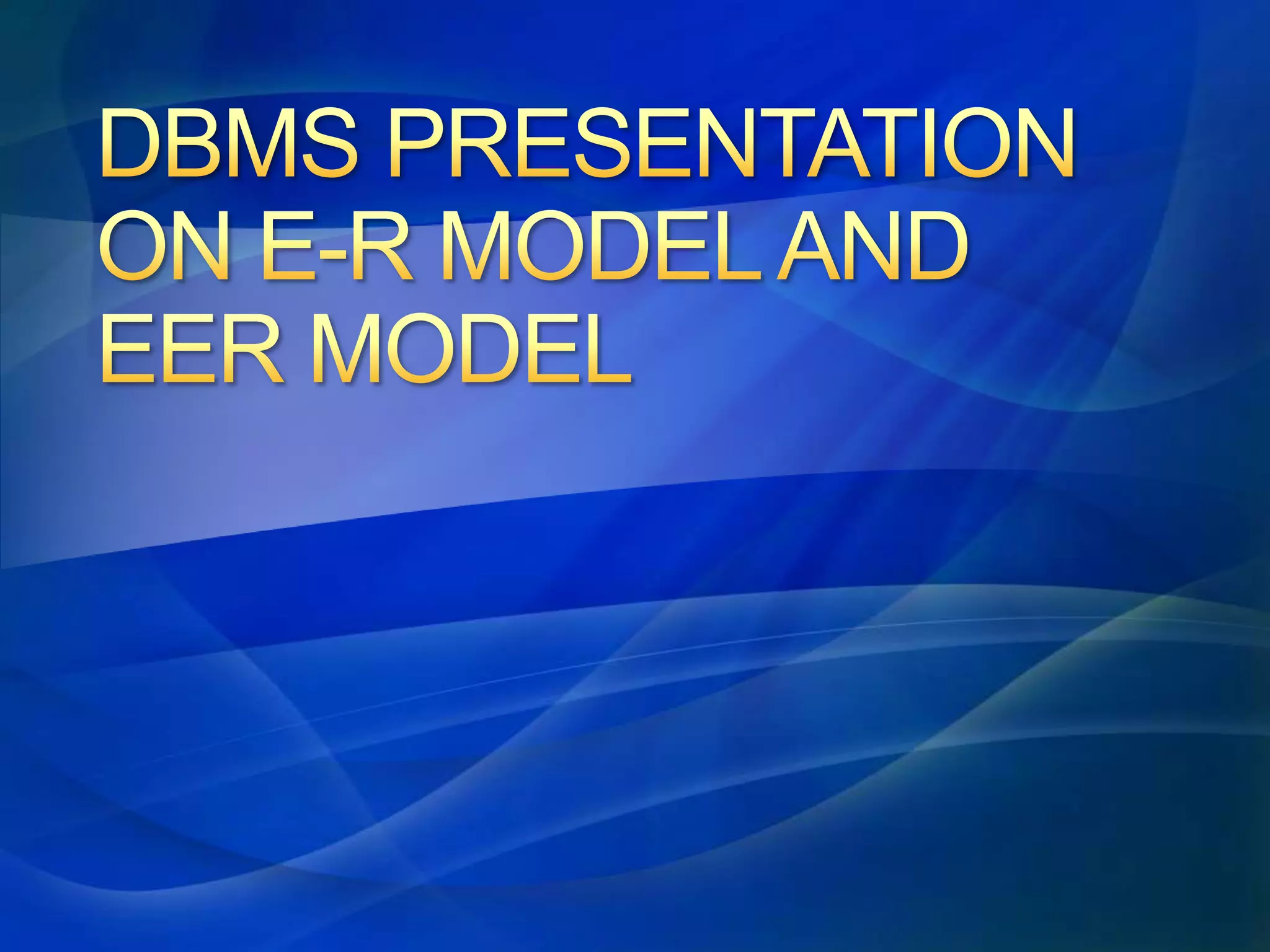 DBMS PRESENTATION ON E-R MODEL AND EER MODEL